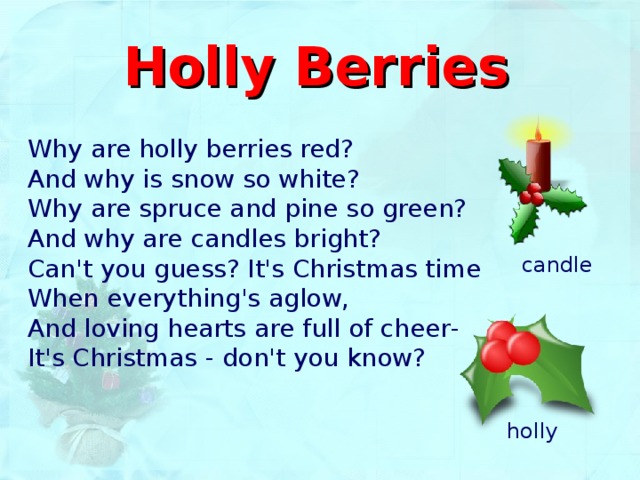 Holly Berries

Why are holly berries red?
And why is snow so white?
Why are spruce and pine so green?
And why are candles bright?
Can't you guess? It's Christmas time
When everything's aglow,
And loving hearts are full of cheer-
It's Christmas - don't you know?

candle

holly